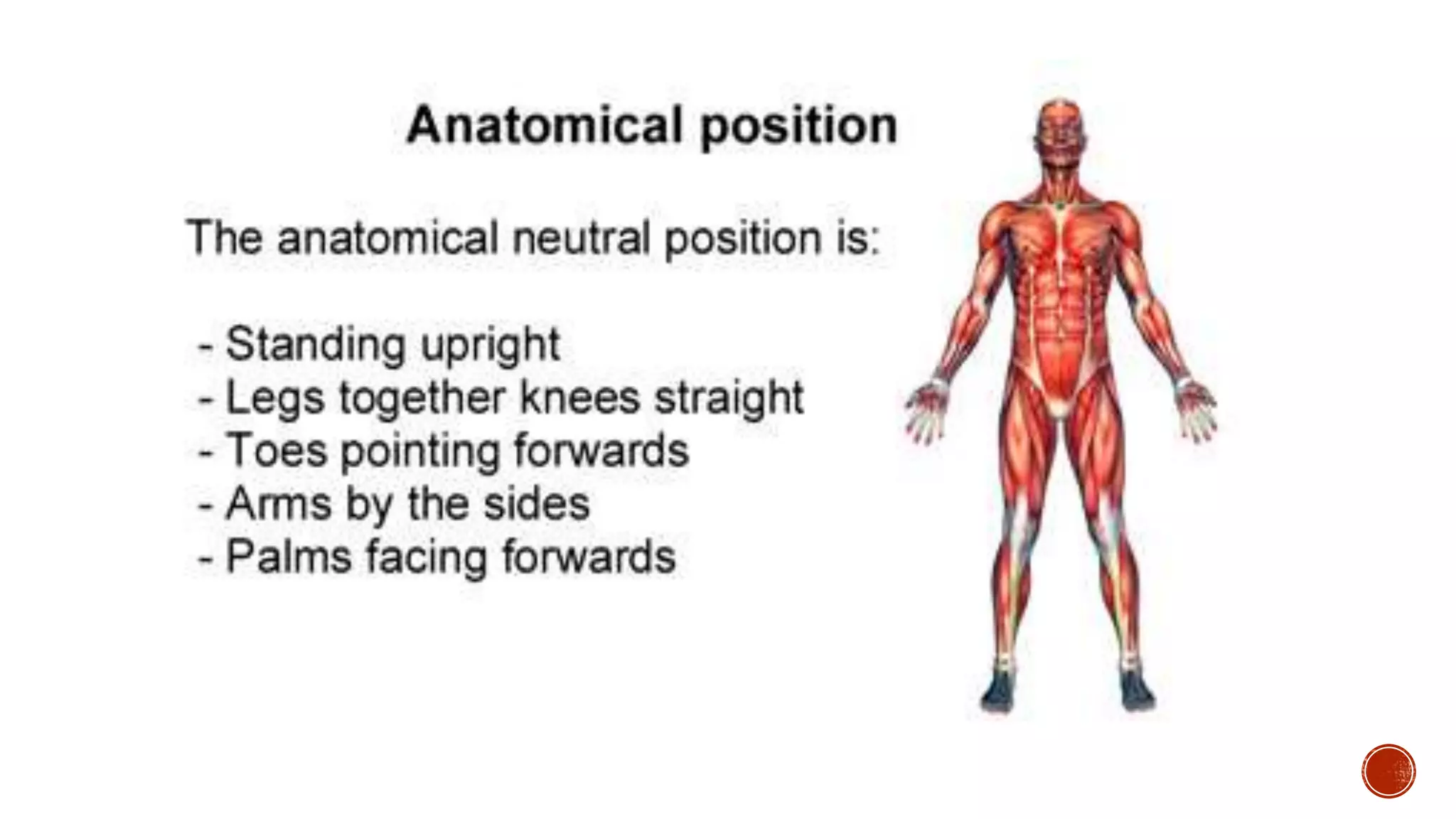 Anatomical position

The anatomical neutral position is:

- Standing upright
- Legs together knees straight
- Toes pointing forwards
- Arms by the sides
- Palms facing forwards